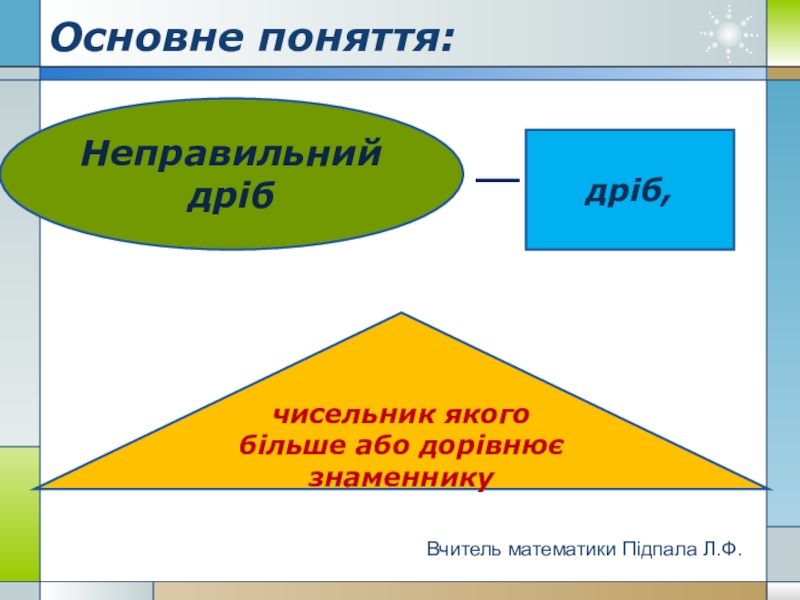 Основне поняття:

Неправильний дріб

—

дріб,

чисельник якого більше або дорівнює знаменнику

Вчитель математики Підпала Л.Ф.